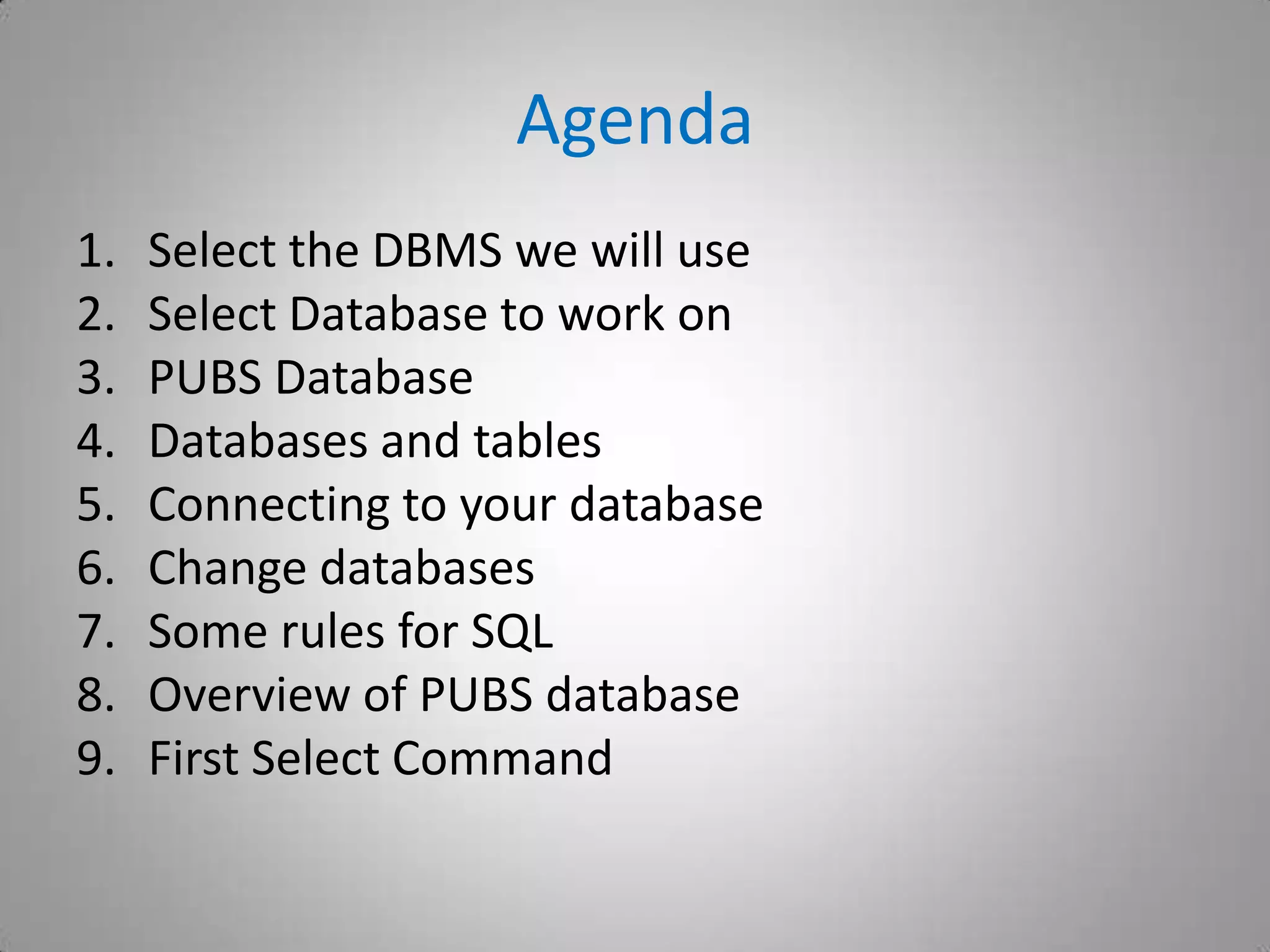 Agenda

1. Select the DBMS we will use
2. Select Database to work on
3. PUBS Database
4. Databases and tables
5. Connecting to your database
6. Change databases
7. Some rules for SQL
8. Overview of PUBS database
9. First Select Command